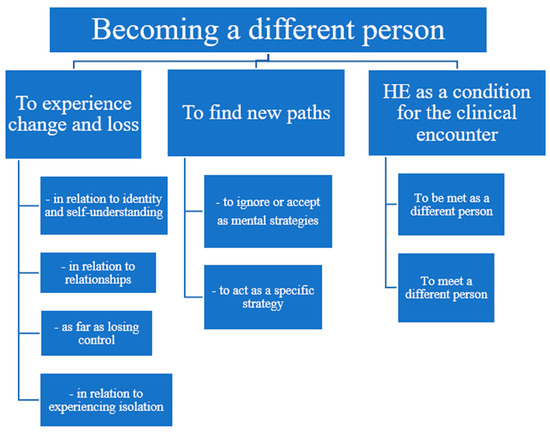 Becoming a different person

To experience change and loss

- in relation to identity and self-understanding

- in relation to relationships

- as far as losing control

- in relation to experiencing isolation

To find new paths

- to ignore or accept as mental strategies

- to act as a specific strategy

HE as a condition for the clinical encounter

To be met as a different person

To meet a different person